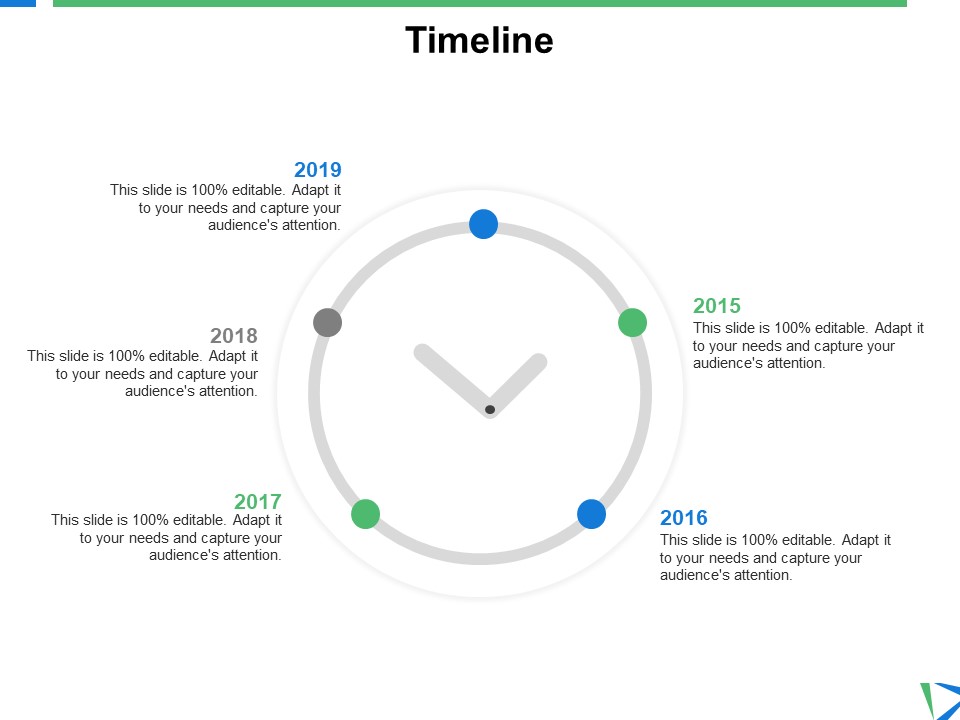 Timeline

2019
This slide is 100% editable. Adapt it to your needs and capture your audience's attention.

2018
This slide is 100% editable. Adapt it to your needs and capture your audience's attention.

2017
This slide is 100% editable. Adapt it to your needs and capture your audience's attention.

2015
This slide is 100% editable. Adapt it to your needs and capture your audience's attention.

2016
This slide is 100% editable. Adapt it to your needs and capture your audience's attention.